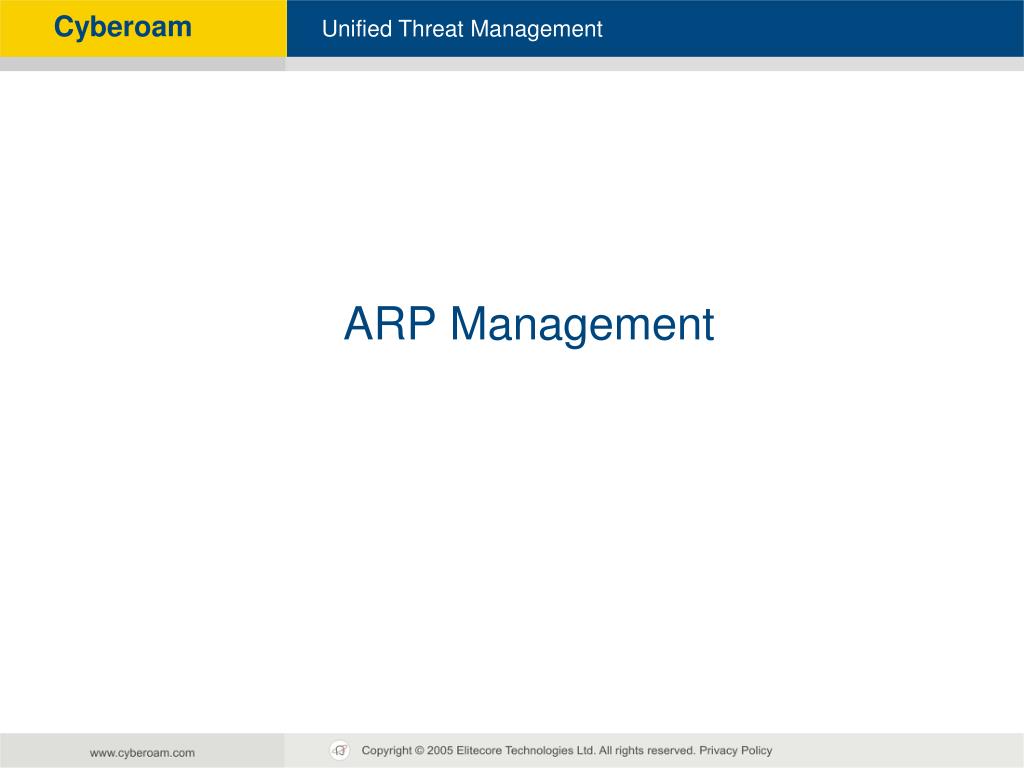 Cyberoam

Unified Threat Management

ARP Management

www.cyberoam.com

Copyright © 2005 Elitecore Technologies Ltd. All rights reserved. Privacy Policy